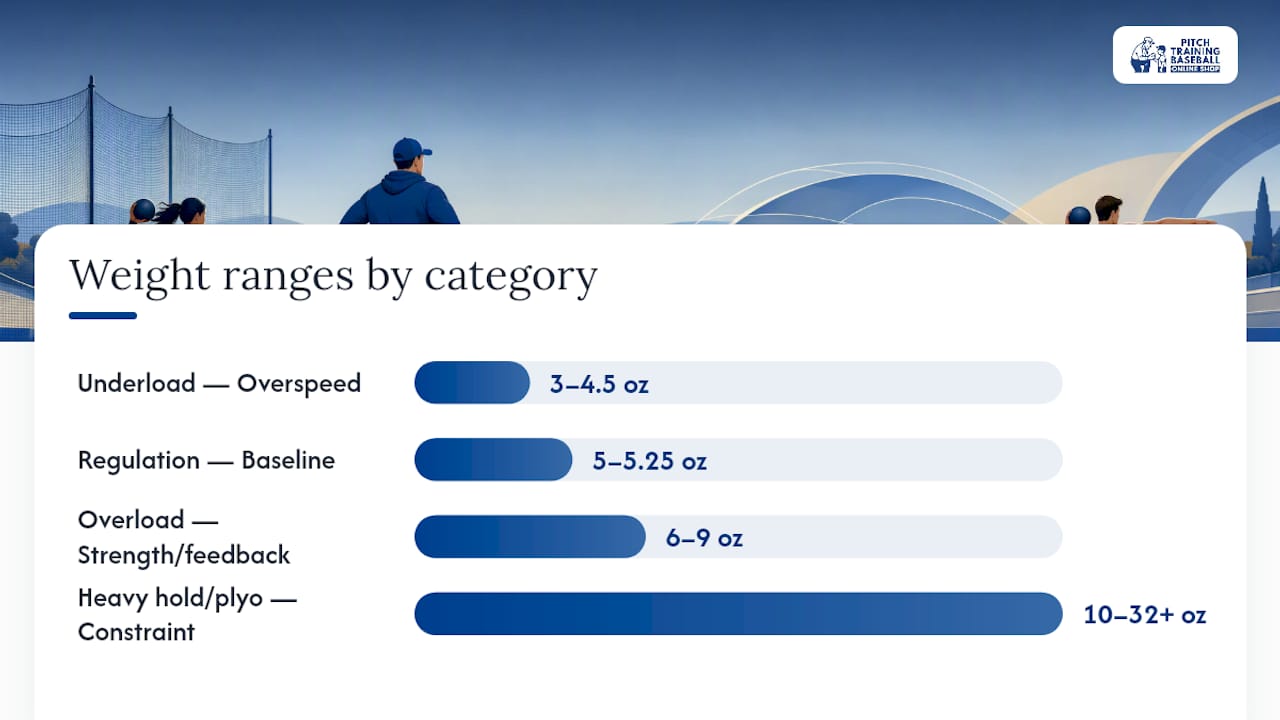 PITCH TRAINING BASEBALL ONLINE SHOP

Weight ranges by category

Underload — Overspeed
3–4.5 oz

Regulation — Baseline
5–5.25 oz

Overload — Strength/feedback
6–9 oz

Heavy hold/plyo — Constraint
10–32+ oz